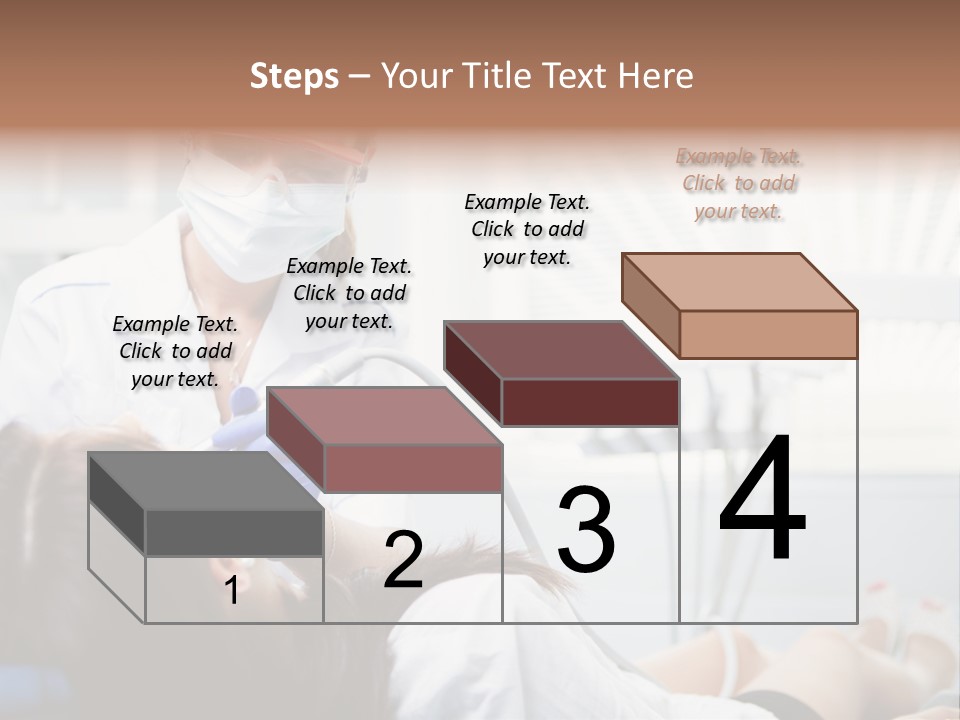 Steps – Your Title Text Here

Example Text. Click to add your text.

Example Text. Click to add your text.

Example Text. Click to add your text.

Example Text. Click to add your text.

1

2

3

4